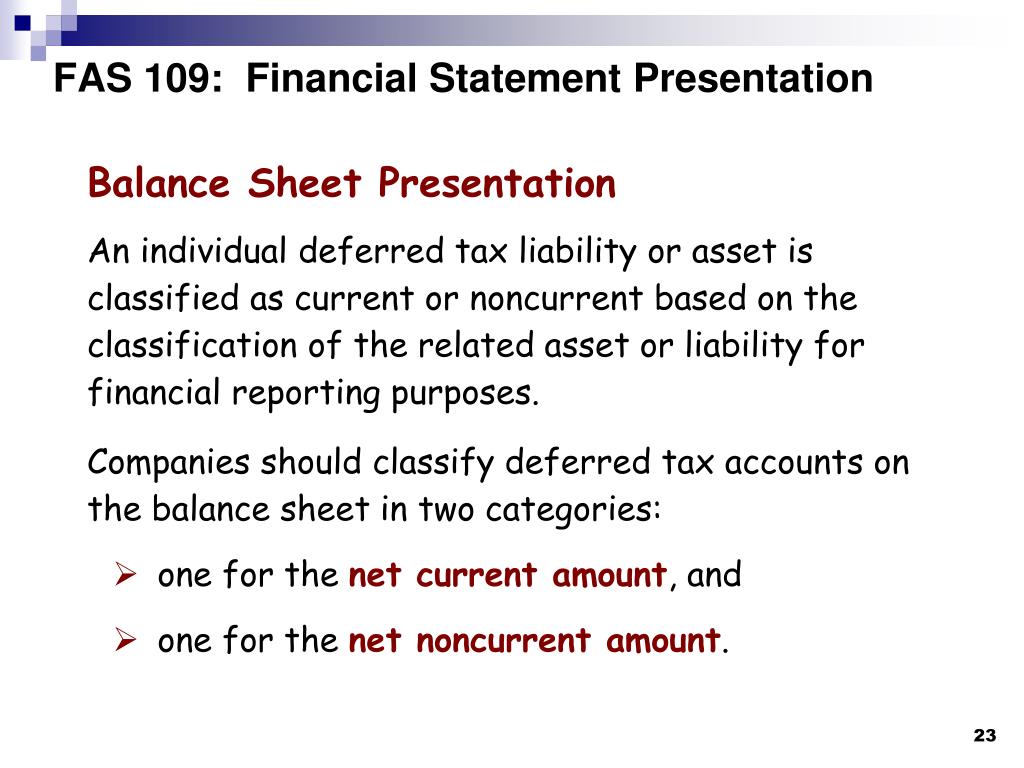 FAS 109: Financial Statement Presentation

Balance Sheet Presentation

An individual deferred tax liability or asset is classified as current or noncurrent based on the classification of the related asset or liability for financial reporting purposes.

Companies should classify deferred tax accounts on the balance sheet in two categories:

➢ one for the net current amount, and

➢ one for the net noncurrent amount.

23